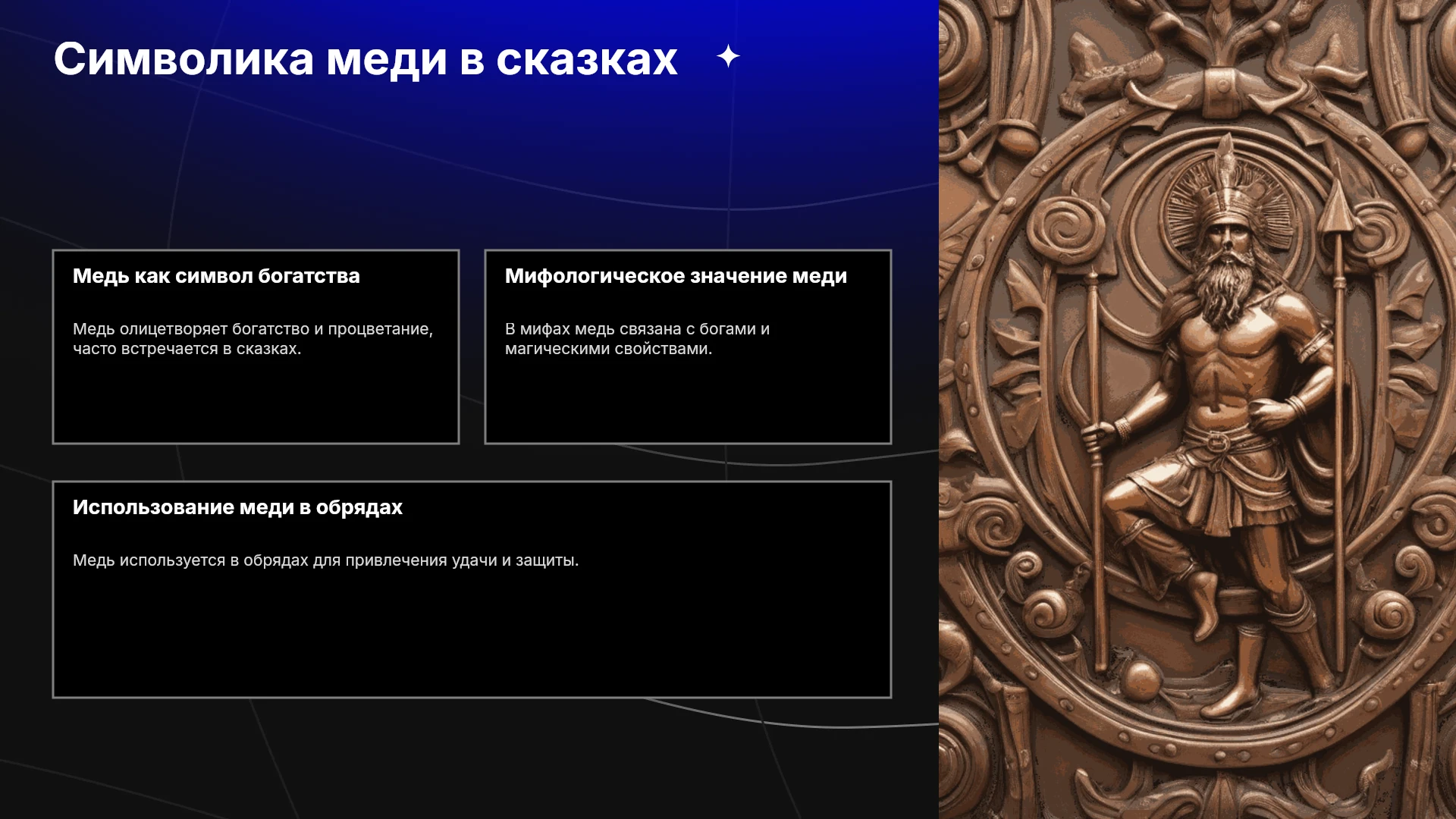 Символика меди в сказках

Медь как символ богатства

Медь олицетворяет богатство и процветание, часто встречается в сказках.

Мифологическое значение меди

В мифах медь связана с богами и магическими свойствами.

Использование меди в обрядах

Медь используется в обрядах для привлечения удачи и защиты.